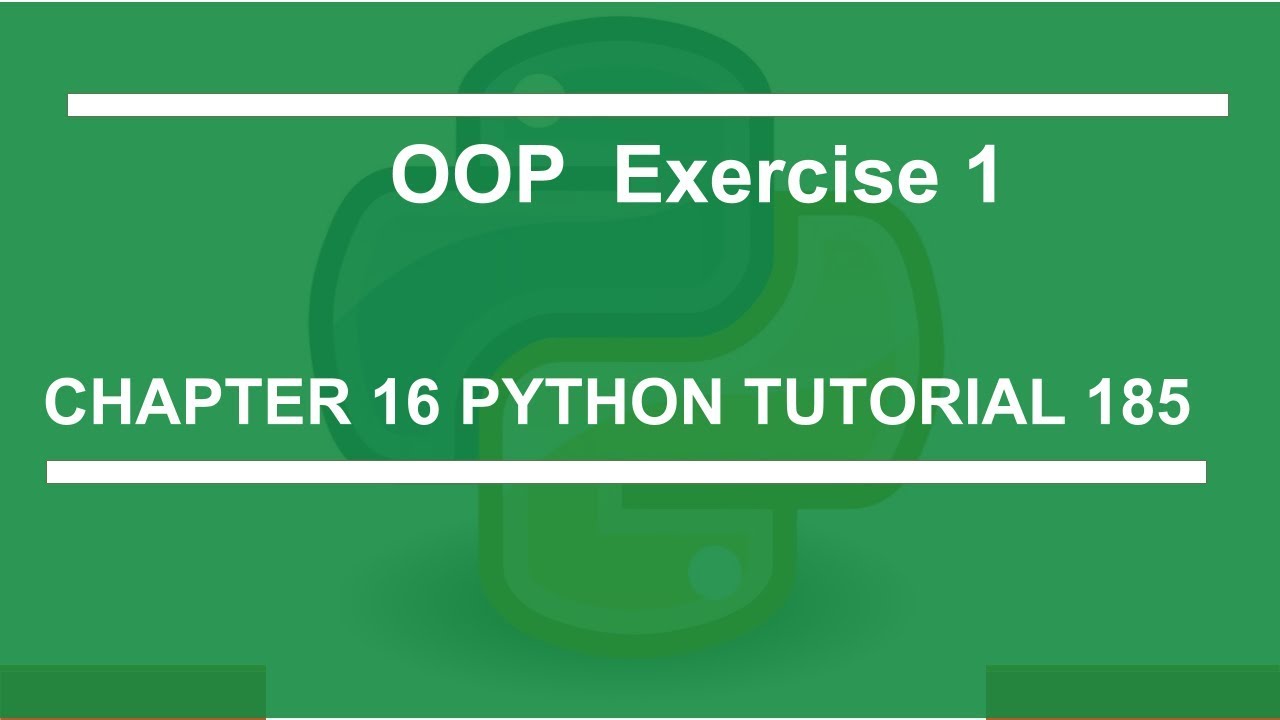 OOP Exercise 1

CHAPTER 16 PYTHON TUTORIAL 185